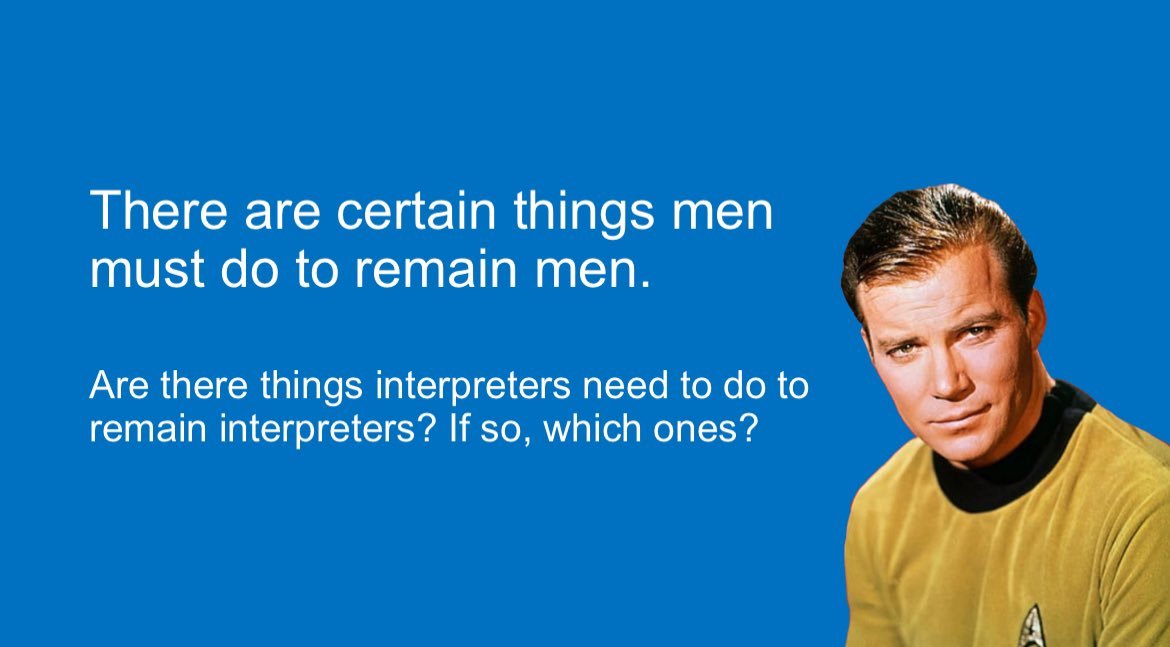 There are certain things men must do to remain men.

Are there things interpreters need to do to remain interpreters? If so, which ones?